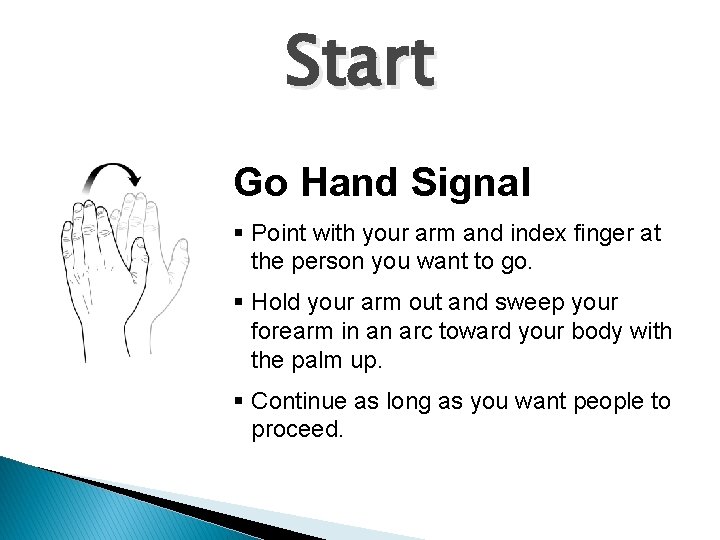 Start

Go Hand Signal

▪ Point with your arm and index finger at the person you want to go.

▪ Hold your arm out and sweep your forearm in an arc toward your body with the palm up.

▪ Continue as long as you want people to proceed.